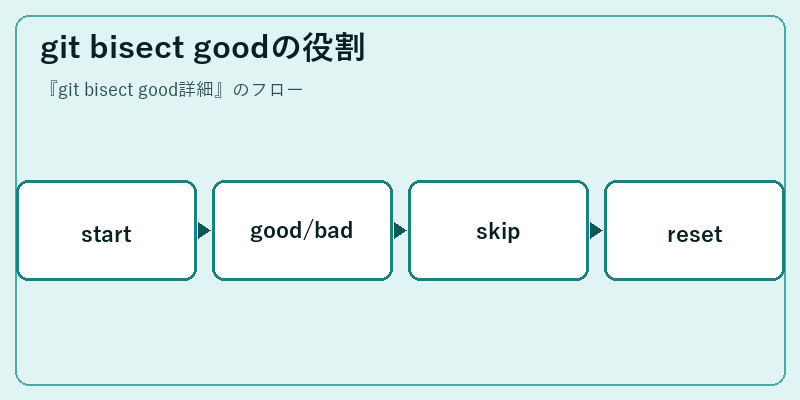 git bisect goodの役割

『git bisect good詳細』のフロー

start

good/bad

skip

reset